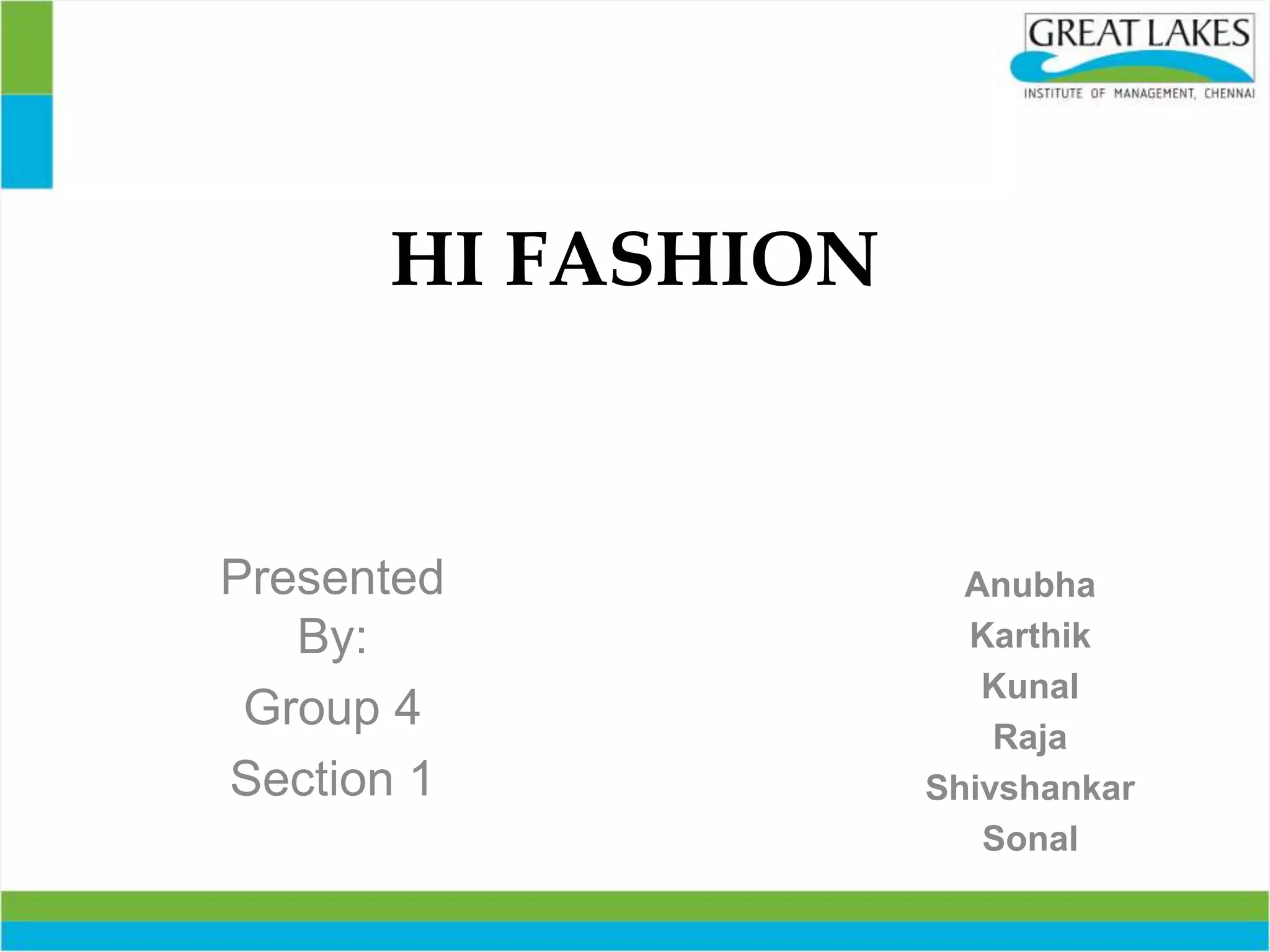 GREAT LAKES
INSTITUTE OF MANAGEMENT, CHENNAI

HI FASHION

Presented By:
Group 4
Section 1

Anubha
Karthik
Kunal
Raja
Shivshankar
Sonal